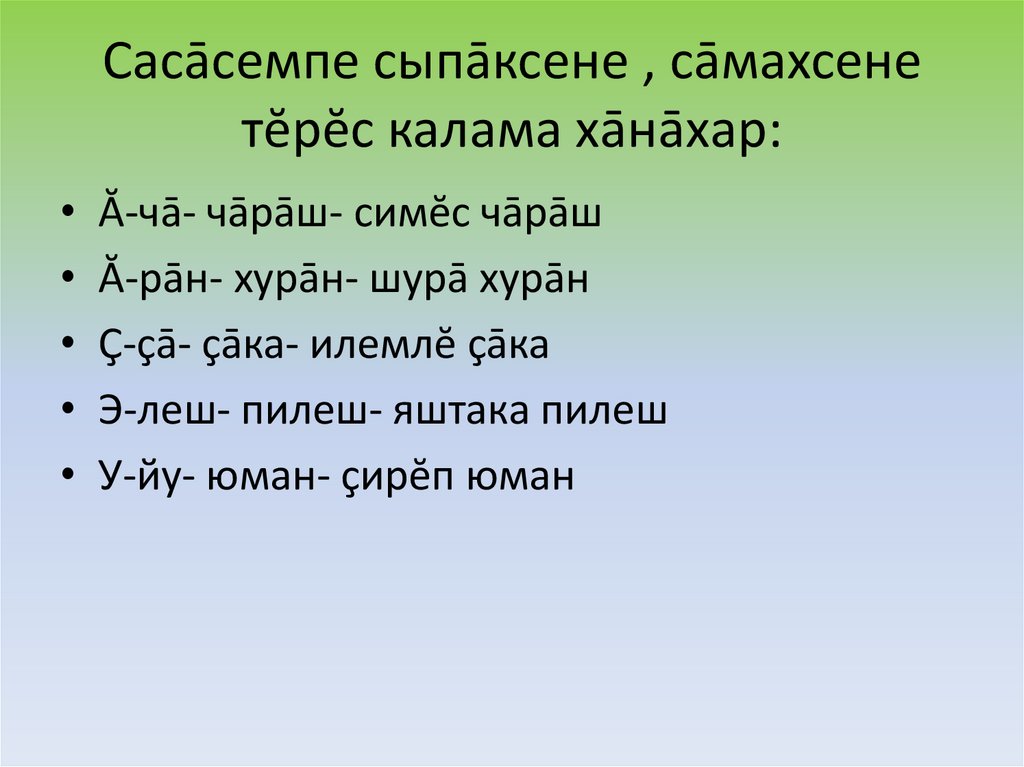 Сасāсемпе сыпāксене , сāмахсене тĕрĕс калама хāнāхар:

• Ă-чā- чāрāш- симĕс чāрāш
• Ă-рāн- хурāн- шурā хурāн
• Ç-çā- çāка- илемлĕ çāка
• Э-леш- пилеш- яштака пилеш
• У-йу- юман- çирĕп юман